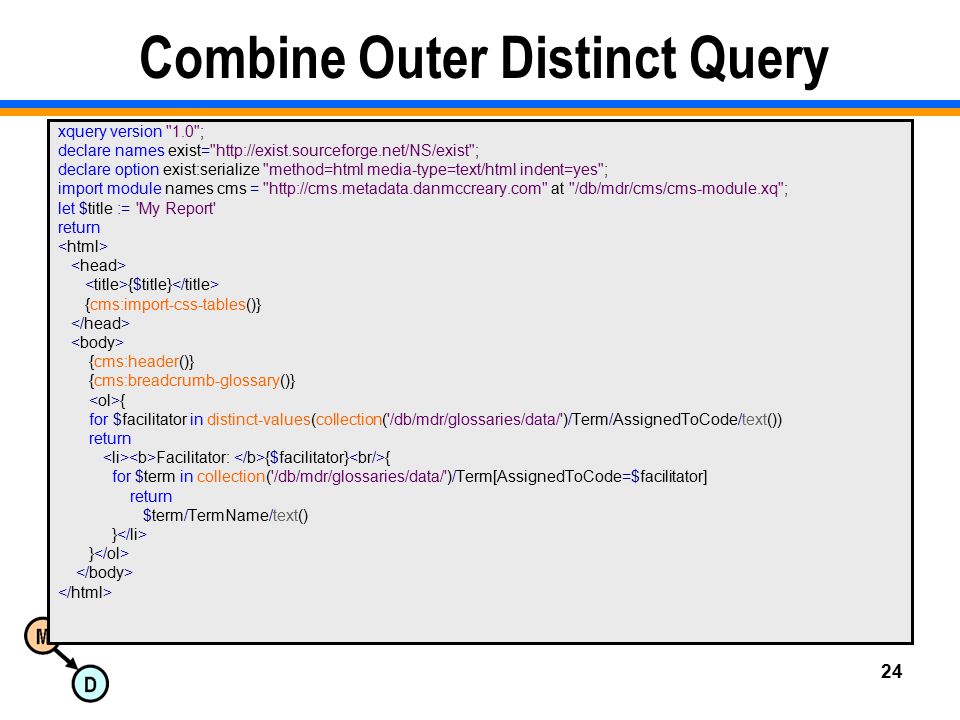 Combine Outer Distinct Query

xquery version "1.0";
declare names exist="http://exist.sourceforge.net/NS/exist";
declare option exist:serialize "method=html media-type=text/html indent=yes";
import module names cms = "http://cms.metadata.danmccreary.com" at "/db/mdr/cms/cms-module.xq";
let $title := 'My Report'
return
<html>
<head>
<title>{$title}</title>
{cms:import-css-tables()}
</head>
<body>
{cms:header()}
{cms:breadcrumb-glossary()}
<ol>{
for $facilitator in distinct-values(collection('/db/mdr/glossaries/data/')/Term/AssignedToCode/text())
return
<li><b>Facilitator: </b>{$facilitator}<br/>{
for $term in collection('/db/mdr/glossaries/data/')/Term[AssignedToCode=$facilitator]
return
$term/TermName/text()
}</li>
}</ol>
</body>
</html>

M
D

24